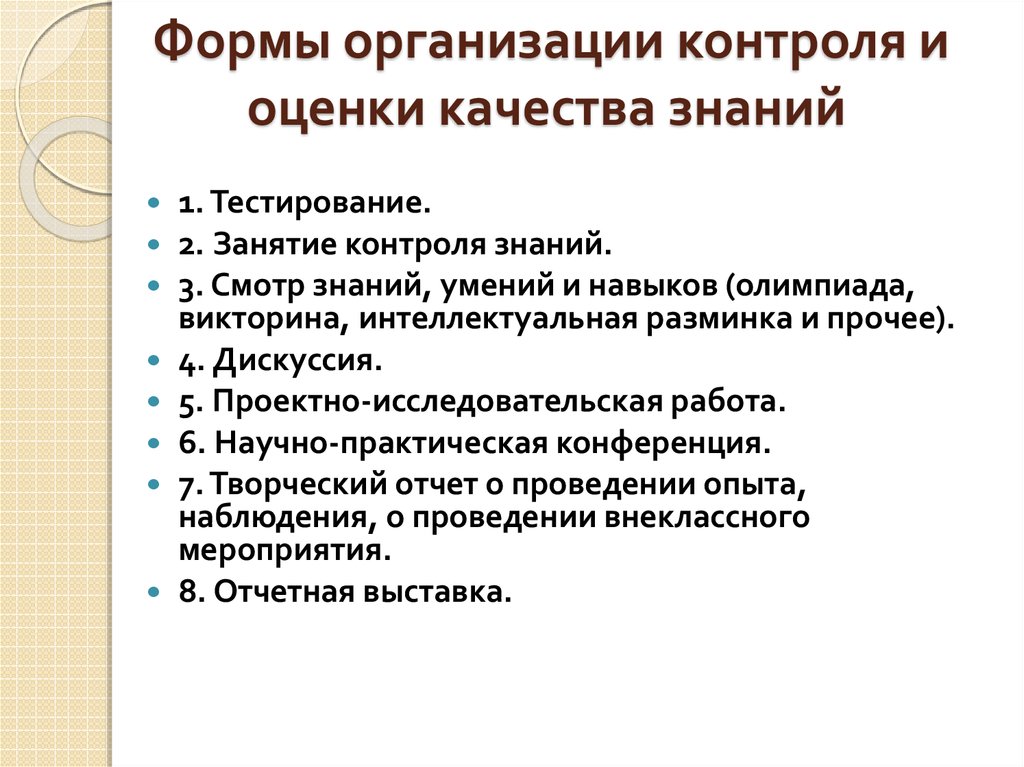 Формы организации контроля и оценки качества знаний

- 1. Тестирование.
- 2. Занятие контроля знаний.
- 3. Смотр знаний, умений и навыков (олимпиада, викторина, интеллектуальная разминка и прочее).
- 4. Дискуссия.
- 5. Проектно-исследовательская работа.
- 6. Научно-практическая конференция.
- 7. Творческий отчет о проведении опыта, наблюдения, о проведении внеклассного мероприятия.
- 8. Отчетная выставка.